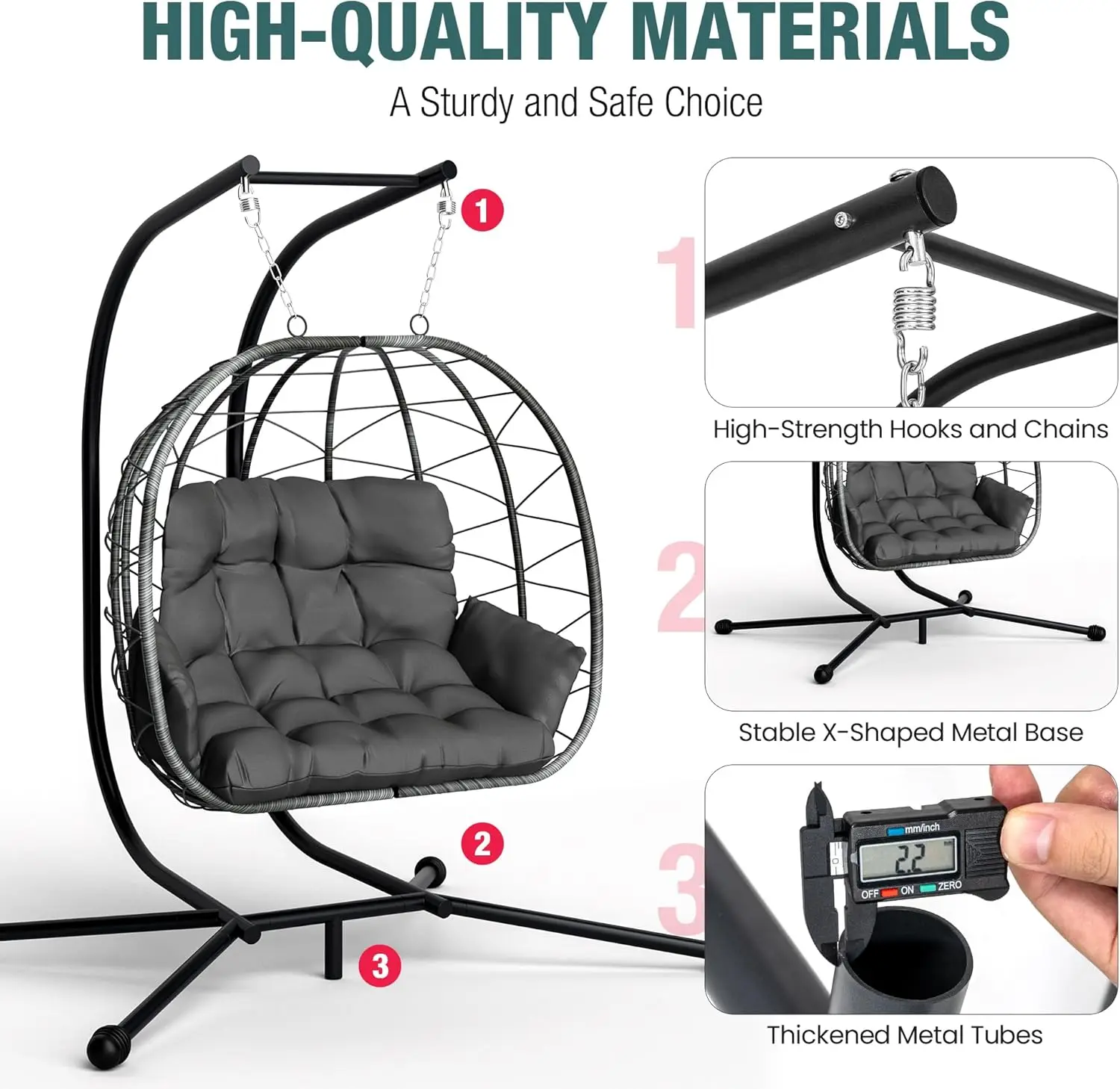 HIGH-QUALITY MATERIALS

A Sturdy and Safe Choice

1

2

3

1

High-Strength Hooks and Chains

2

Stable X-Shaped Metal Base

3

mm/inch

2.2

OFF ON ZERO

Thickened Metal Tubes